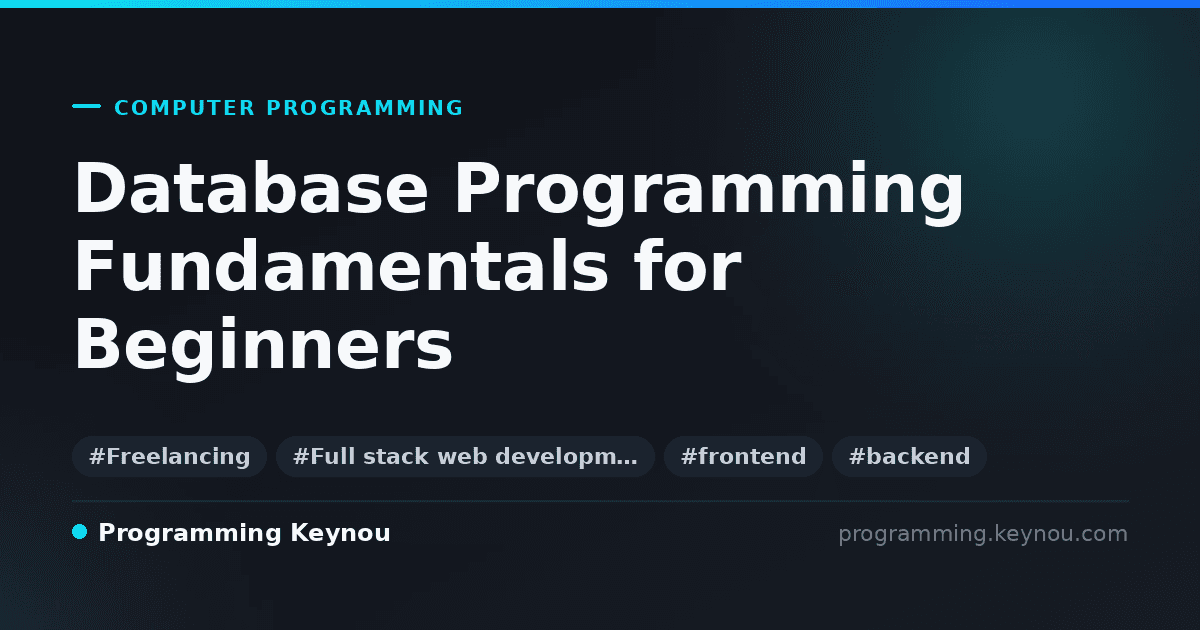 COMPUTER PROGRAMMING

Database Programming Fundamentals for Beginners

#Freelancing #Full stack web developm… #frontend #backend

Programming Keynou

programming.keynou.com